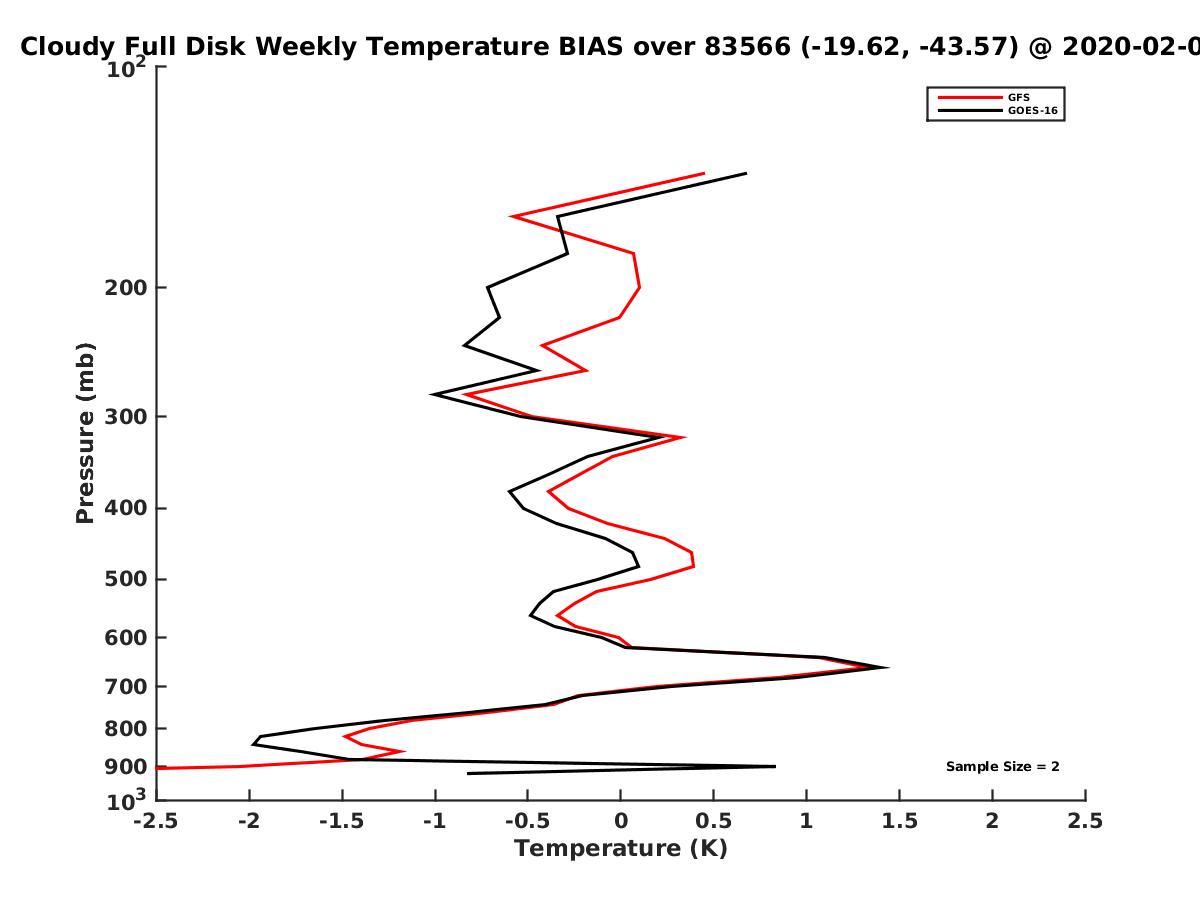 Cloudy Full Disk Weekly Temperature BIAS over 83566 (-19.62, -43.57) @ 2020-02-0

GFS
GOES-16

Pressure (mb)

$10^2$
200
300
400
500
600
700
800
900
$10^3$

Sample Size = 2

-2.5 -2 -1.5 -1 -0.5 0 0.5 1 1.5 2 2.5

Temperature (K)